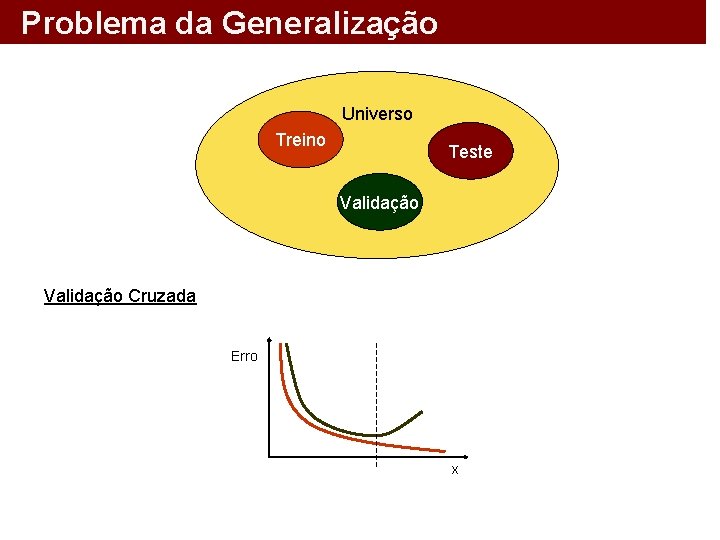 Problema da Generalização

Universo

Treino

Teste

Validação

Validação Cruzada

Erro

x